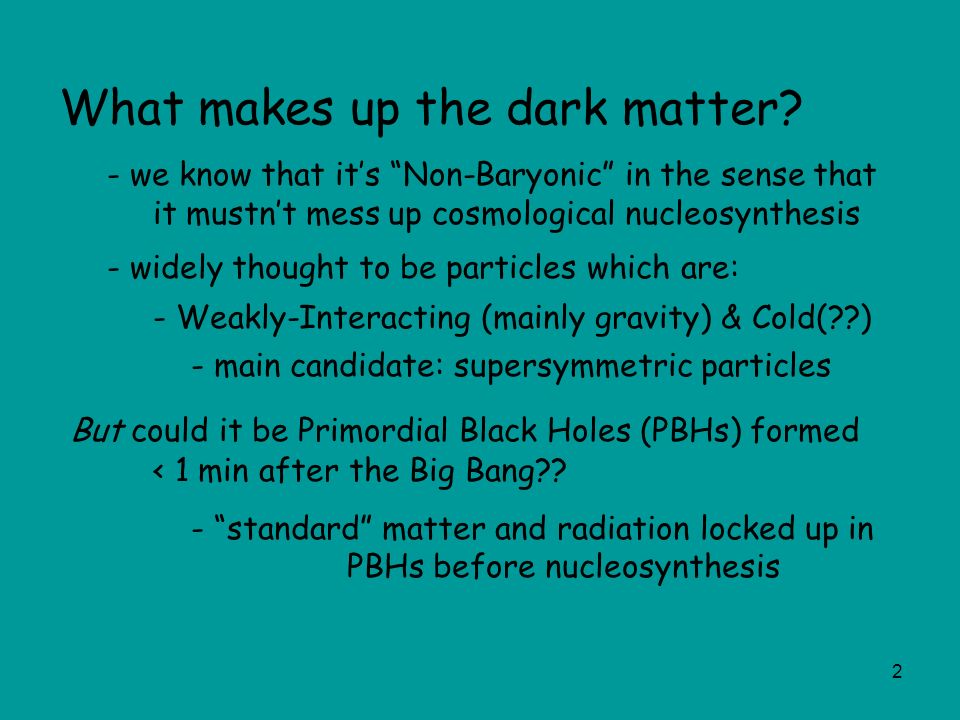 What makes up the dark matter?

- we know that it’s “Non-Baryonic” in the sense that it mustn’t mess up cosmological nucleosynthesis

- widely thought to be particles which are:

- Weakly-Interacting (mainly gravity) & Cold(??)

- main candidate: supersymmetric particles

But could it be Primordial Black Holes (PBHs) formed < 1 min after the Big Bang??

- “standard” matter and radiation locked up in PBHs before nucleosynthesis

2